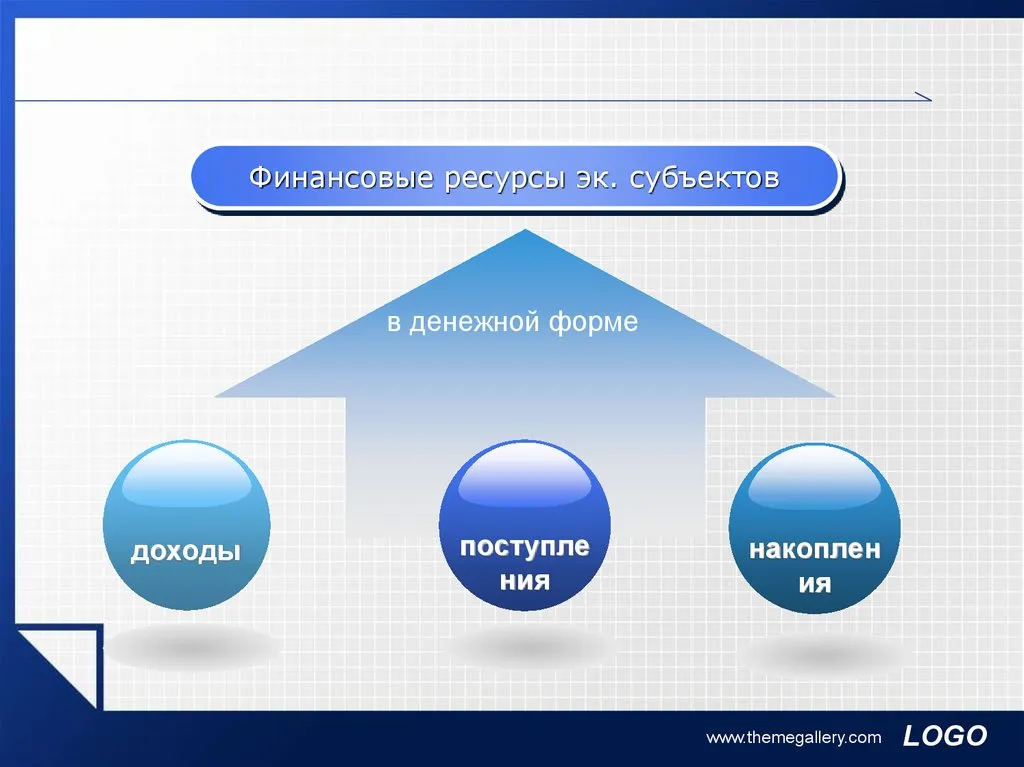 Финансовые ресурсы эк. субъектов

в денежной форме

доходы

поступления

накопления

www.themegallery.com

LOGO